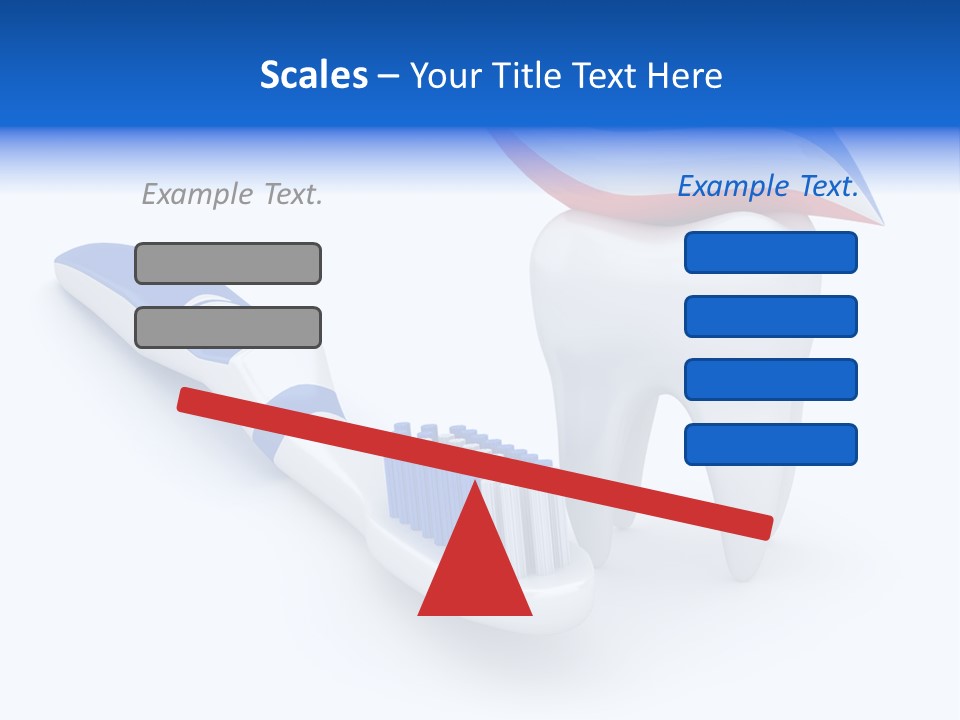 Scales – Your Title Text Here

Example Text.

Example Text.